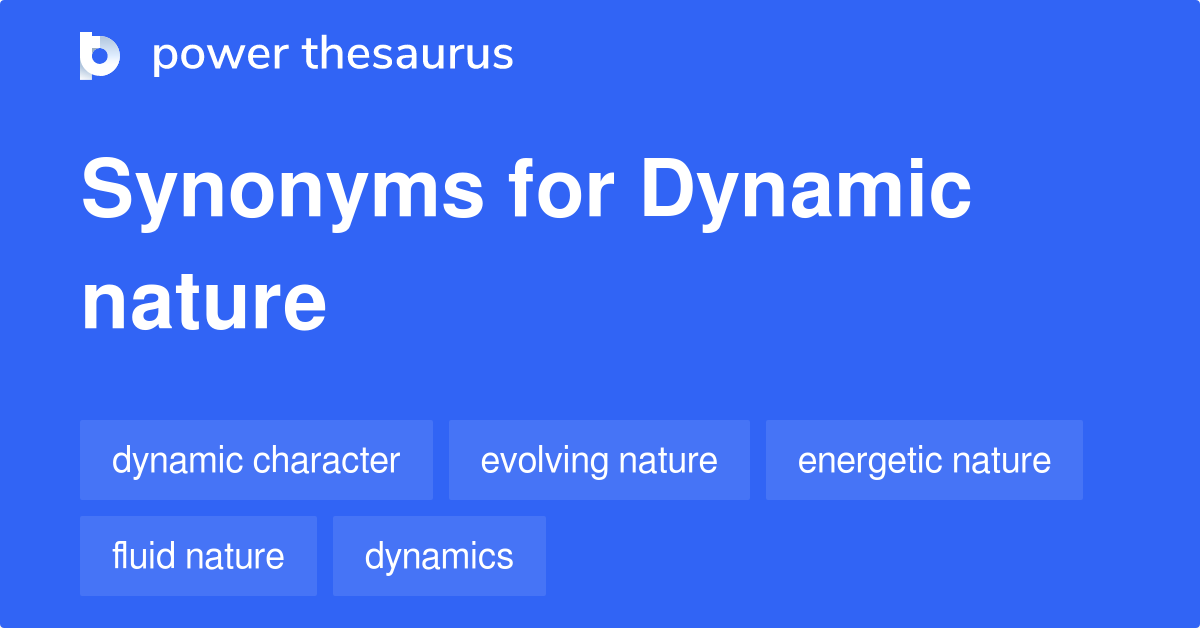 power thesaurus

Synonyms for Dynamic nature

dynamic character
evolving nature
energetic nature
fluid nature
dynamics